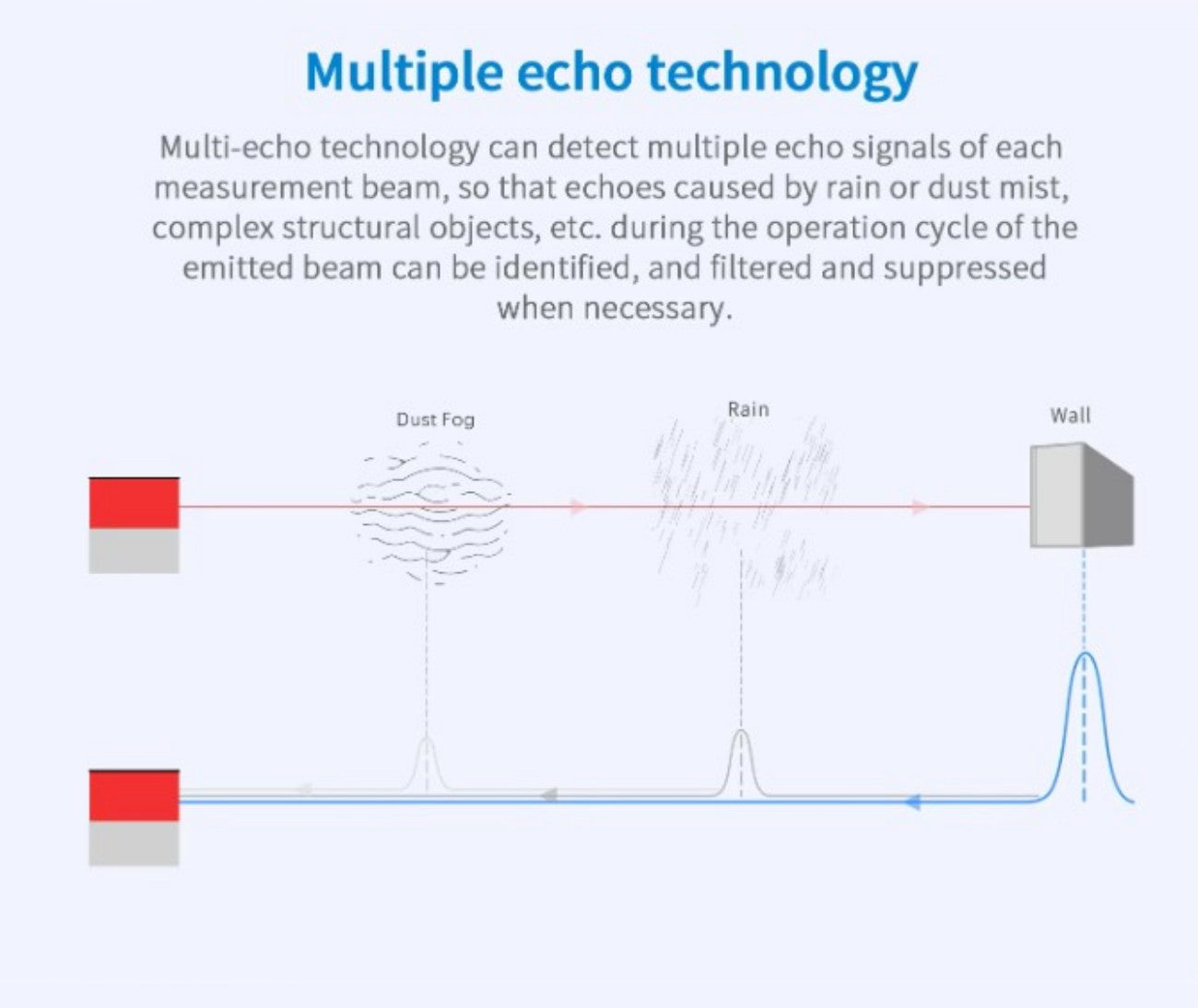 Multiple echo technology

Multi-echo technology can detect multiple echo signals of each measurement beam, so that echoes caused by rain or dust mist, complex structural objects, etc. during the operation cycle of the emitted beam can be identified, and filtered and suppressed when necessary.

Dust Fog

Rain

Wall